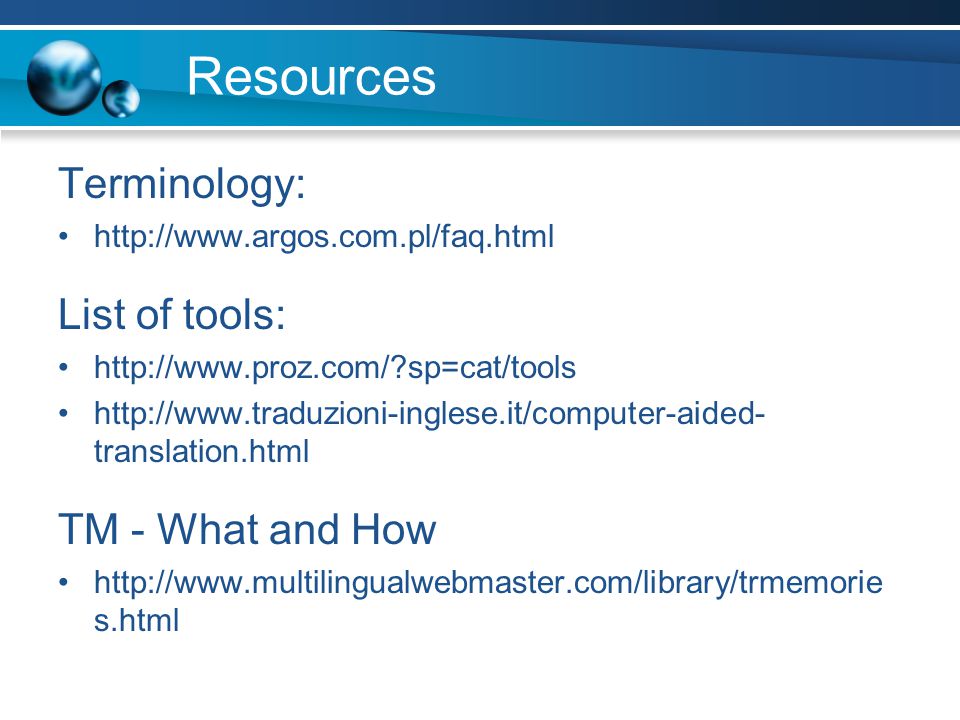 Resources

Terminology:

• http://www.argos.com.pl/faq.html

List of tools:

• http://www.proz.com/?sp=cat/tools
• http://www.traduzioni-inglese.it/computer-aided-translation.html

TM - What and How

• http://www.multilingualwebmaster.com/library/trmemories.html